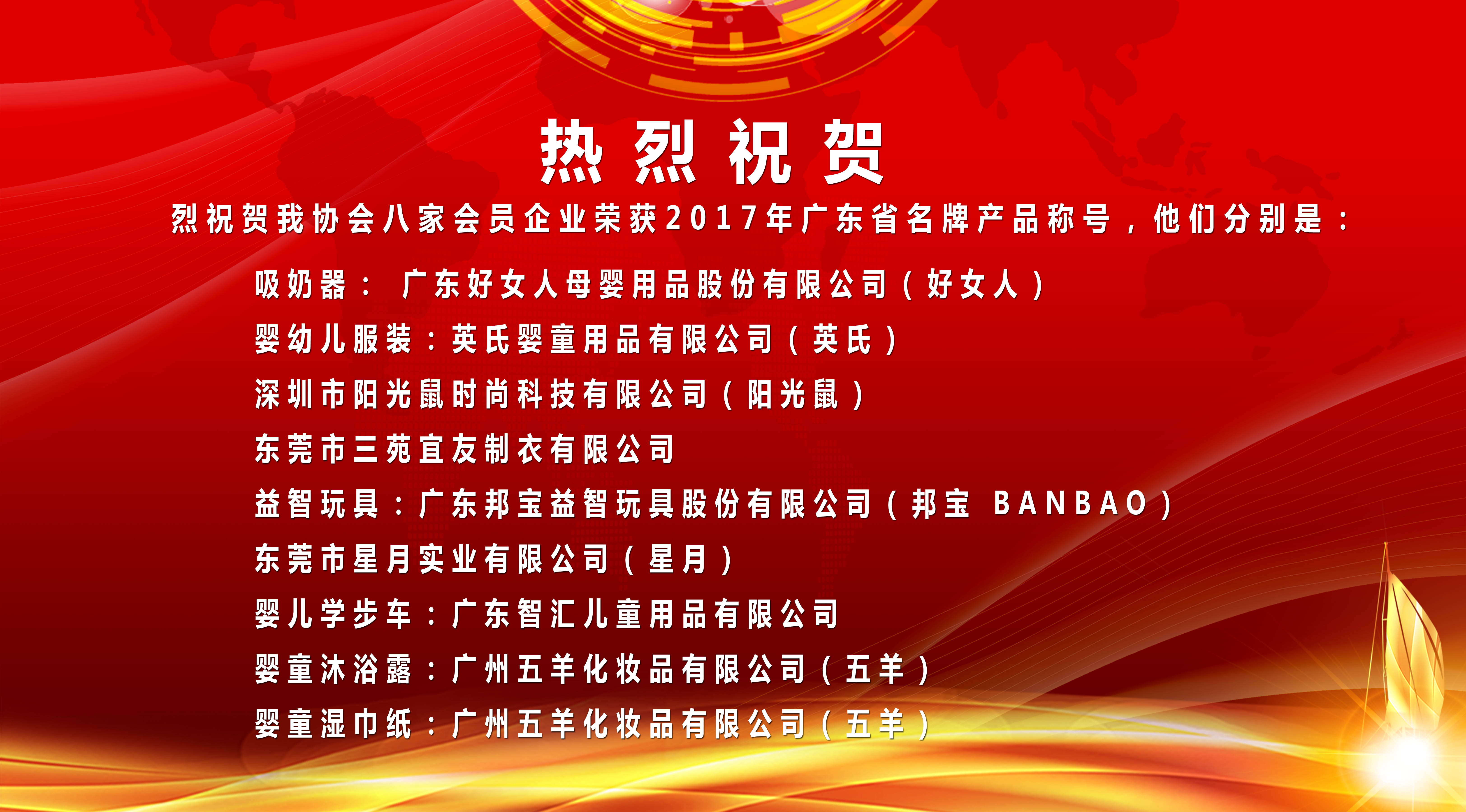 热烈祝贺

烈祝贺我协会八家会员企业荣获2017年广东省名牌产品称号，他们分别是：

吸奶器： 广东好女人母婴用品股份有限公司（好女人）

婴幼儿服装：英氏婴童用品有限公司（英氏）

深圳市阳光鼠时尚科技有限公司（阳光鼠）

东莞市三苑宜友制衣有限公司

益智玩具：广东邦宝益智玩具股份有限公司（邦宝 BANBAO）

东莞市星月实业有限公司（星月）

婴儿学步车：广东智汇儿童用品有限公司

婴童沐浴露：广州五羊化妆品有限公司（五羊）

婴童湿巾纸：广州五羊化妆品有限公司（五羊）